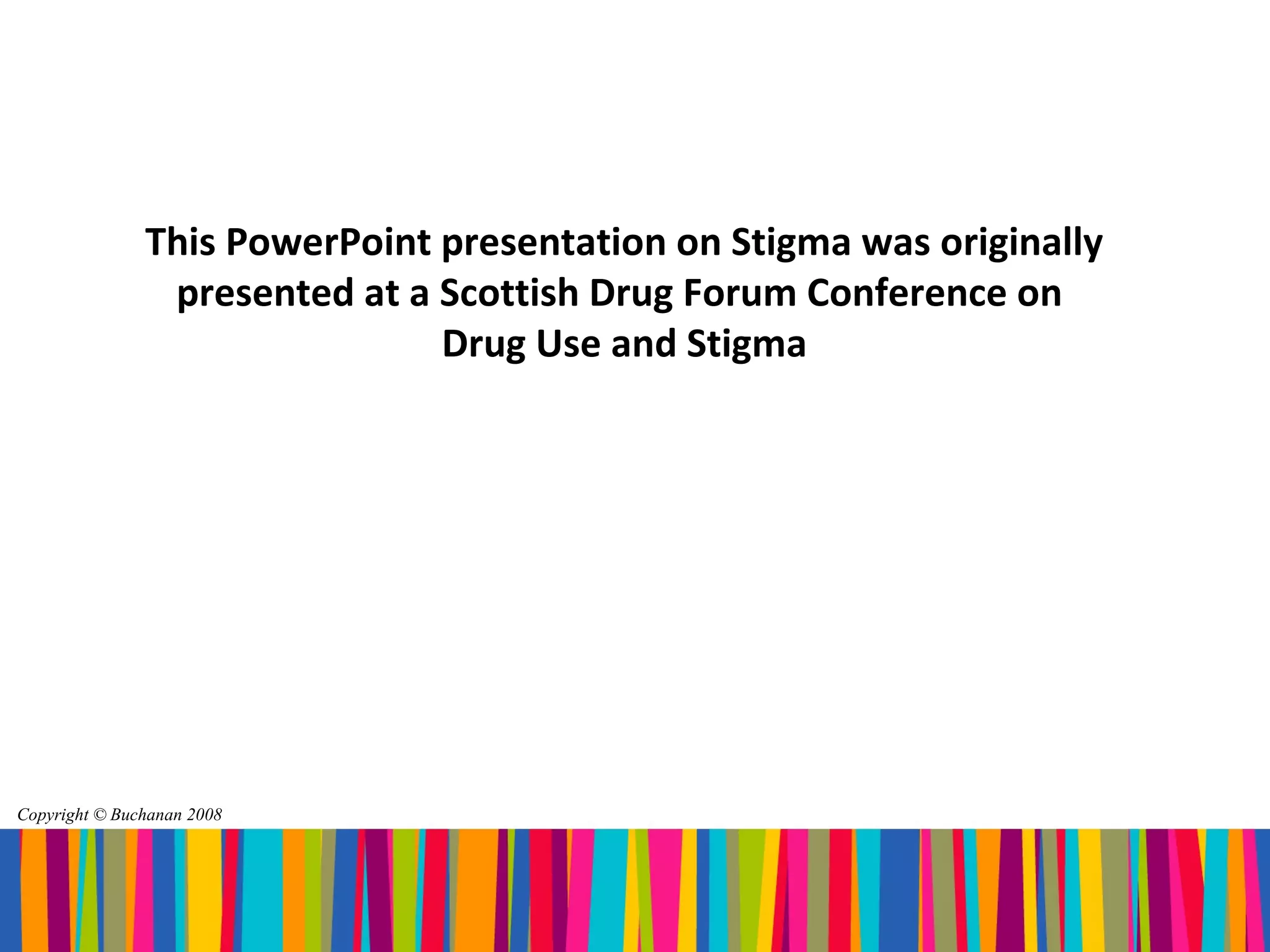 This PowerPoint presentation on Stigma was originally presented at a Scottish Drug Forum Conference on Drug Use and Stigma

Copyright © Buchanan 2008